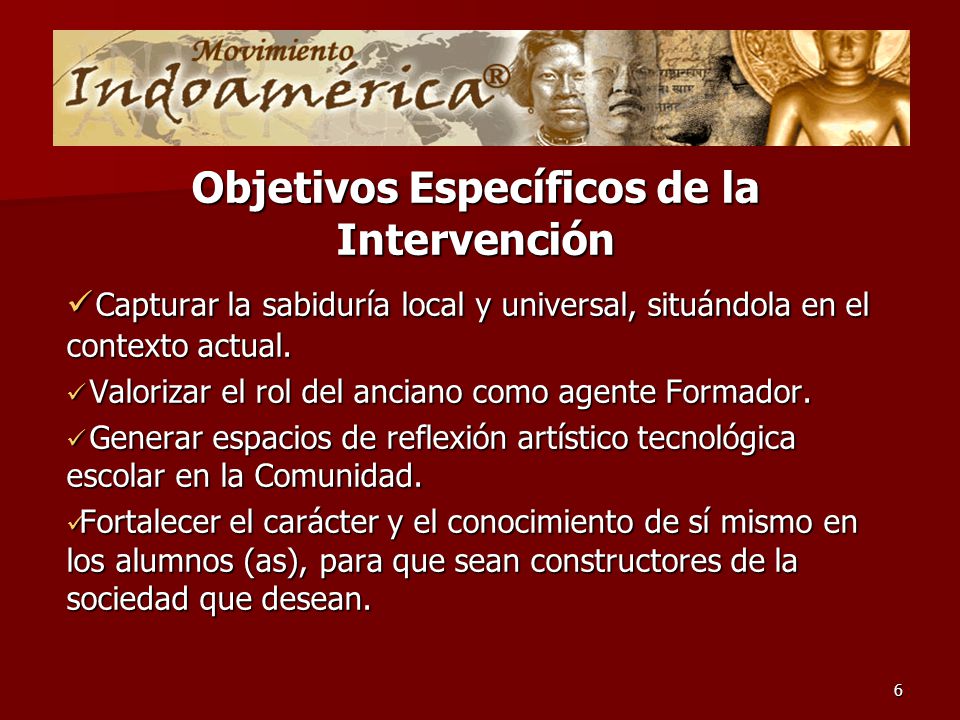 Movimiento
Indoamérica®

Objetivos Específicos de la Intervención

✓Capturar la sabiduría local y universal, situándola en el contexto actual.

✓Valorizar el rol del anciano como agente Formador.

✓Generar espacios de reflexión artístico tecnológica escolar en la Comunidad.

✓Fortalecer el carácter y el conocimiento de sí mismo en los alumnos (as), para que sean constructores de la sociedad que desean.

6